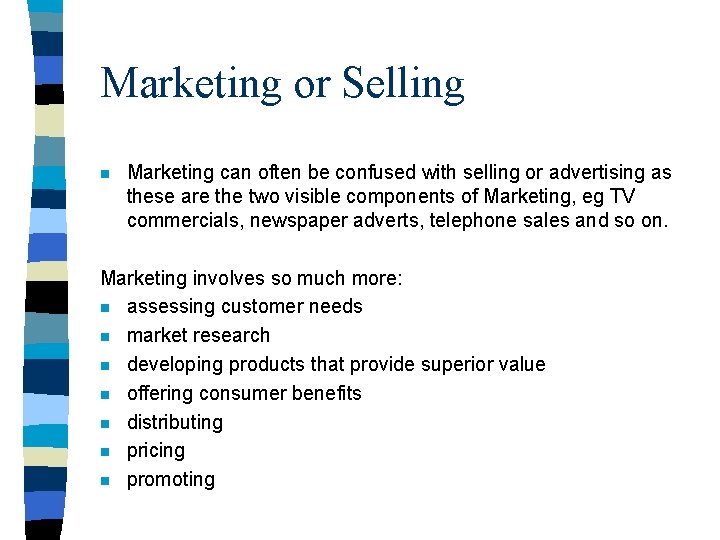 Marketing or Selling

- Marketing can often be confused with selling or advertising as these are the two visible components of Marketing, eg TV commercials, newspaper adverts, telephone sales and so on.

Marketing involves so much more:
- assessing customer needs
- market research
- developing products that provide superior value
- offering consumer benefits
- distributing
- pricing
- promoting